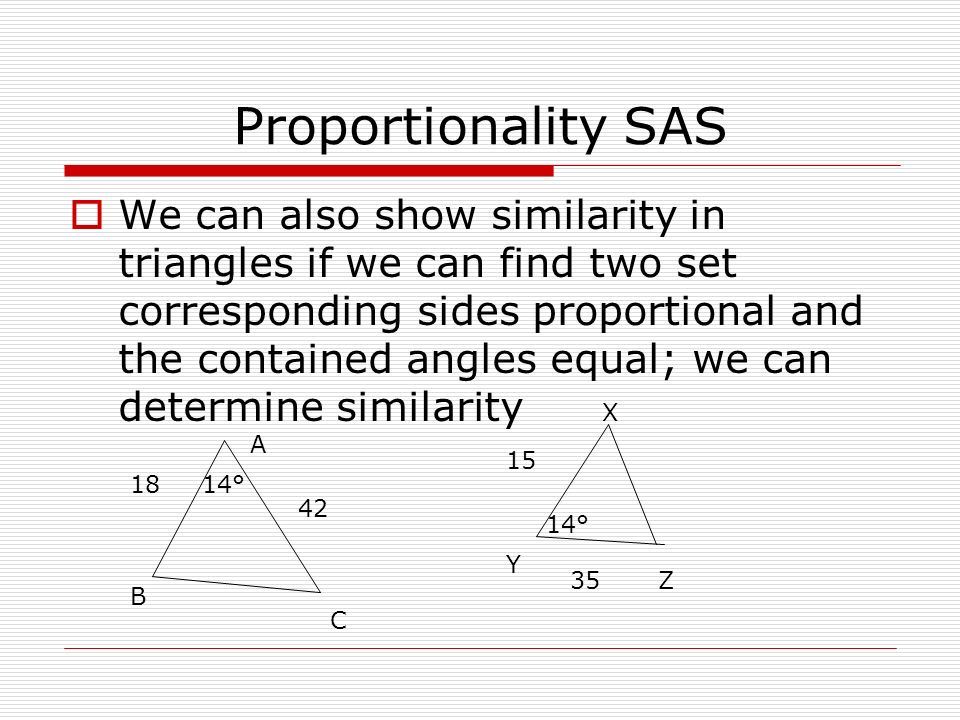 Proportionality SAS

We can also show similarity in triangles if we can find two set corresponding sides proportional and the contained angles equal; we can determine similarity

A
18
14°
42
B
C

X
15
14°
Y
35
Z